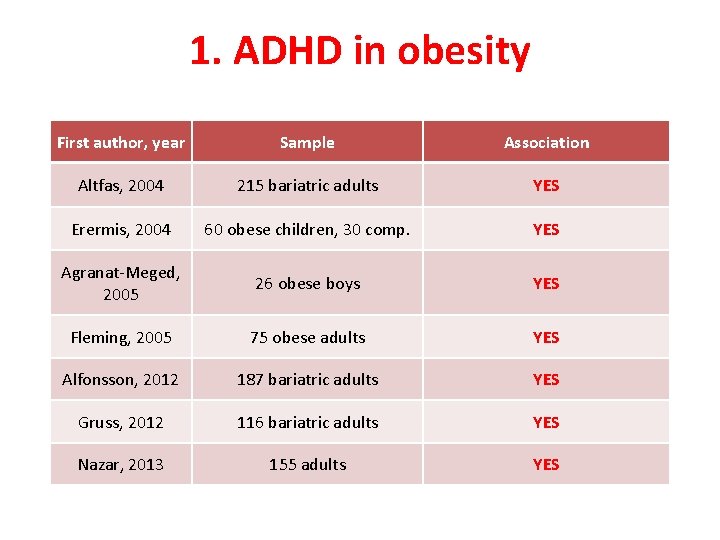 1. ADHD in obesity

| First author, year | Sample | Association |
|---|---|---|
| Altfas, 2004 | 215 bariatric adults | YES |
| Erermis, 2004 | 60 obese children, 30 comp. | YES |
| Agranat-Meged, 2005 | 26 obese boys | YES |
| Fleming, 2005 | 75 obese adults | YES |
| Alfonsson, 2012 | 187 bariatric adults | YES |
| Gruss, 2012 | 116 bariatric adults | YES |
| Nazar, 2013 | 155 adults | YES |